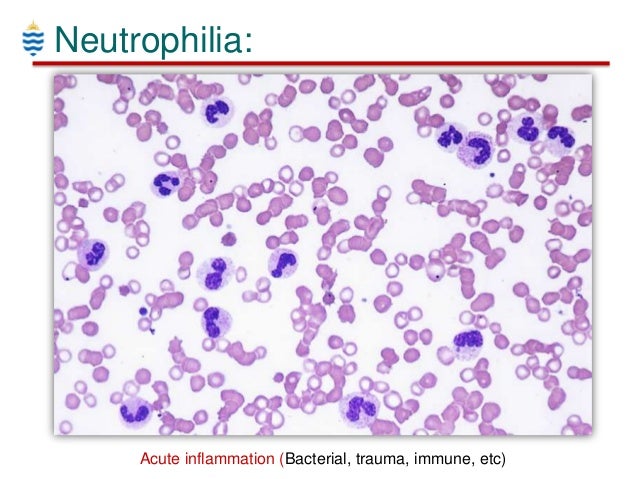 Neutrophilia:

Acute inflammation (Bacterial, trauma, immune, etc)